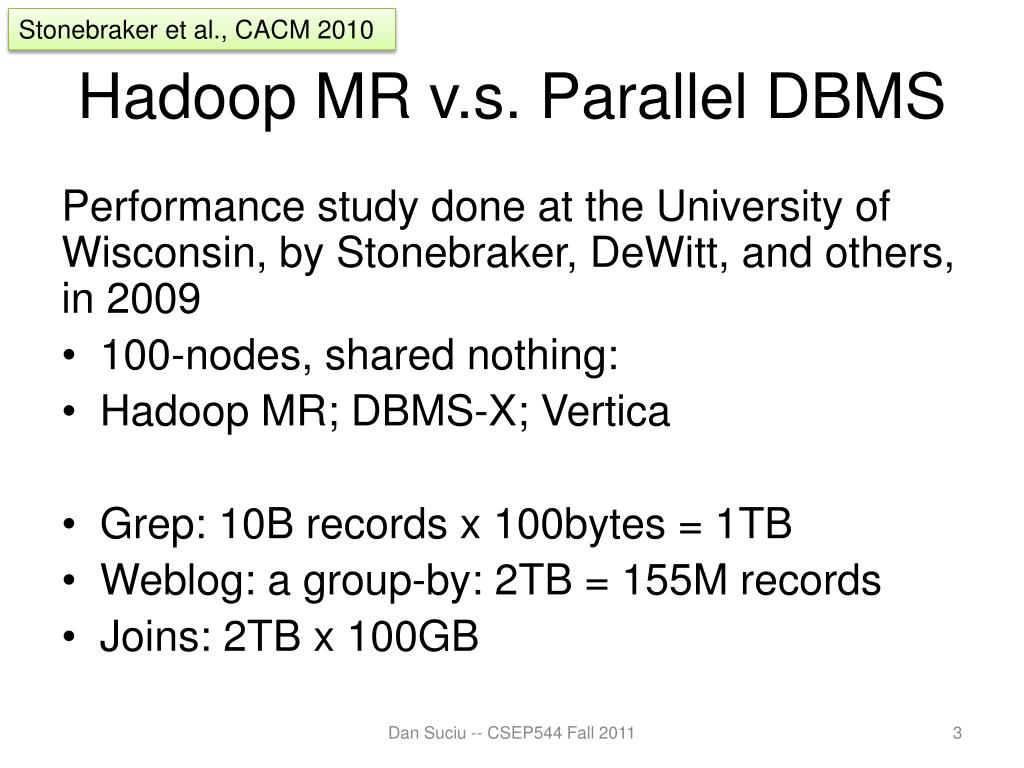 Stonebraker et al., CACM 2010

Hadoop MR v.s. Parallel DBMS

Performance study done at the University of Wisconsin, by Stonebraker, DeWitt, and others, in 2009

• 100-nodes, shared nothing:
• Hadoop MR; DBMS-X; Vertica

• Grep: 10B records x 100bytes = 1TB
• Weblog: a group-by: 2TB = 155M records
• Joins: 2TB x 100GB

Dan Suciu -- CSEP544 Fall 2011

3